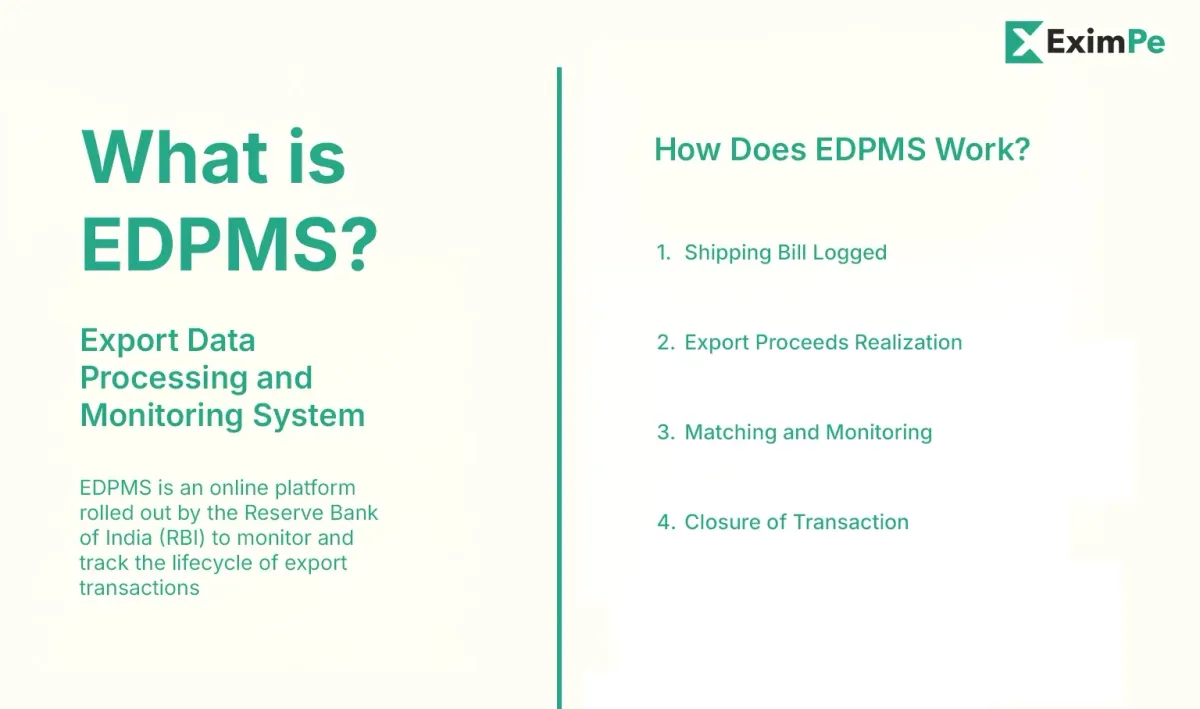 EximPe

What is EDPMS?

Export Data Processing and Monitoring System

EDPMS is an online platform rolled out by the Reserve Bank of India (RBI) to monitor and track the lifecycle of export transactions

How Does EDPMS Work?

1. Shipping Bill Logged

2. Export Proceeds Realization

3. Matching and Monitoring

4. Closure of Transaction